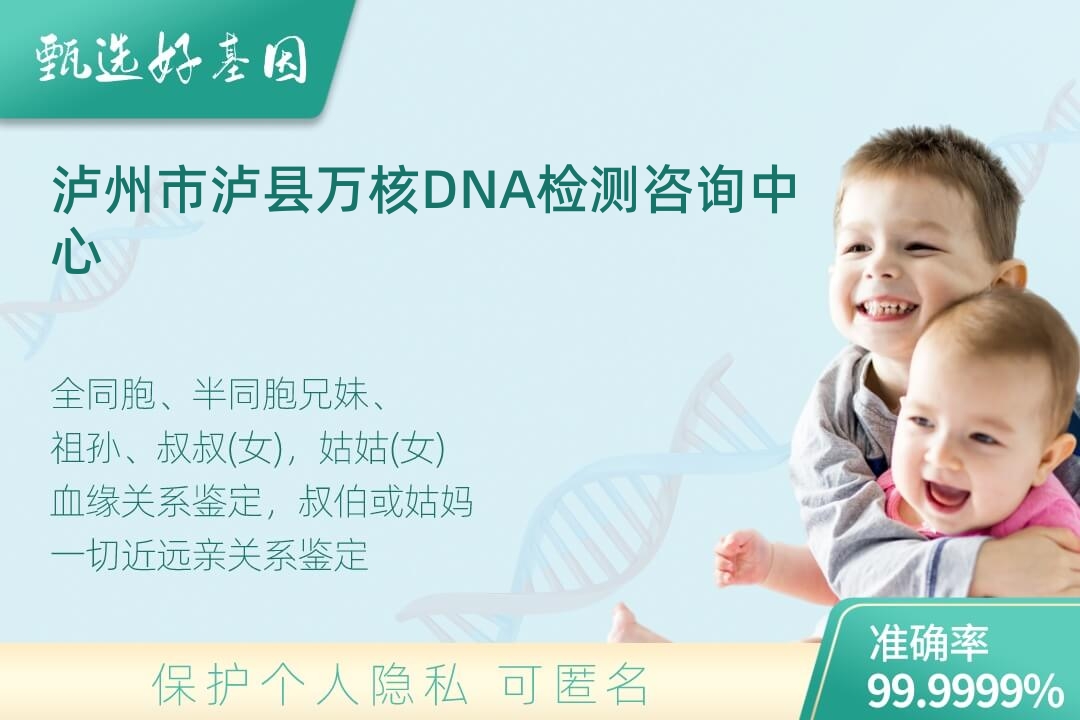 甄选好基因

泸州市泸县万核DNA检测咨询中心

全同胞、半同胞兄妹、
祖孙、叔叔(女)，姑姑(女)
血缘关系鉴定，叔伯或姑妈
一切近远亲关系鉴定

保护个人隐私 可匿名

准确率
99.9999%